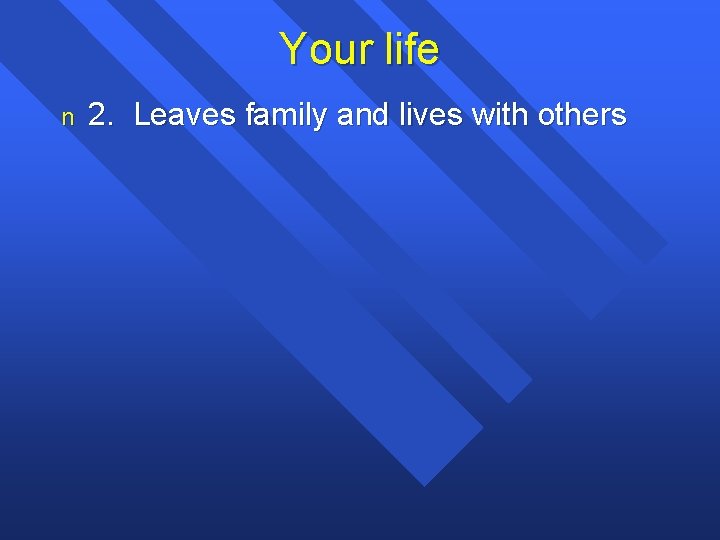 Your life

n 2. Leaves family and lives with others